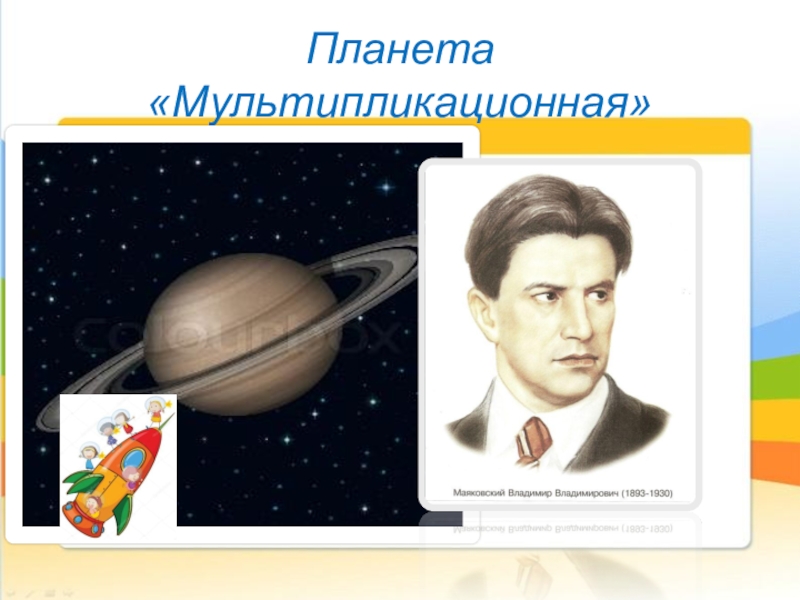 Планета «Мультипликационная»

colourbox

Маяковский Владимир Владимирович (1893-1930)